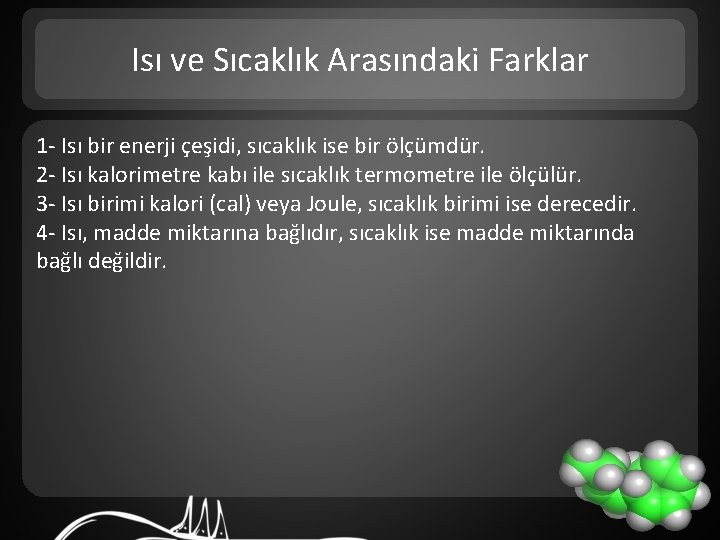 Isı ve Sıcaklık Arasındaki Farklar

1- Isı bir enerji çeşidi, sıcaklık ise bir ölçümdür.
2- Isı kalorimetre kabı ile sıcaklık termometre ile ölçülür.
3- Isı birimi kalori (cal) veya Joule, sıcaklık birimi ise derecedir.
4- Isı, madde miktarına bağlıdır, sıcaklık ise madde miktarında bağlı değildir.